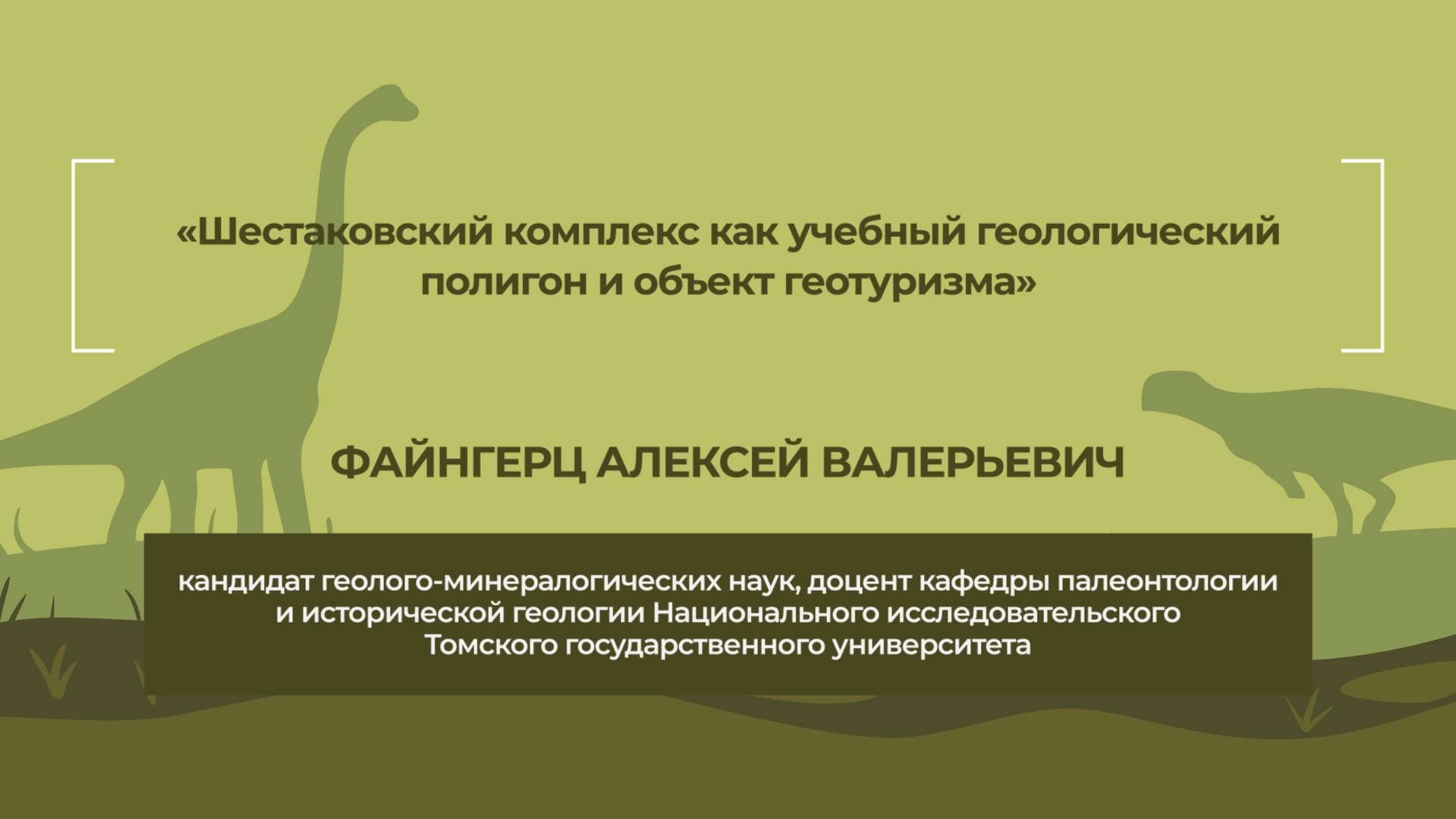 «Шестаковский комплекс как учебный геологический полигон и объект геотуризма»

ФАЙНГЕРЦ АЛЕКСЕЙ ВАЛЕРЬЕВИЧ

кандидат геолого-минералогических наук, доцент кафедры палеонтологии и исторической геологии Национального исследовательского Томского государственного университета